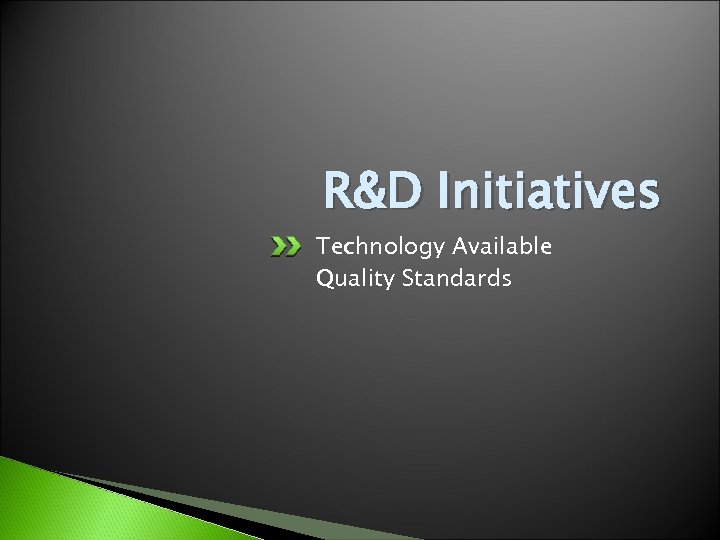 R&D Initiatives

Technology Available
Quality Standards